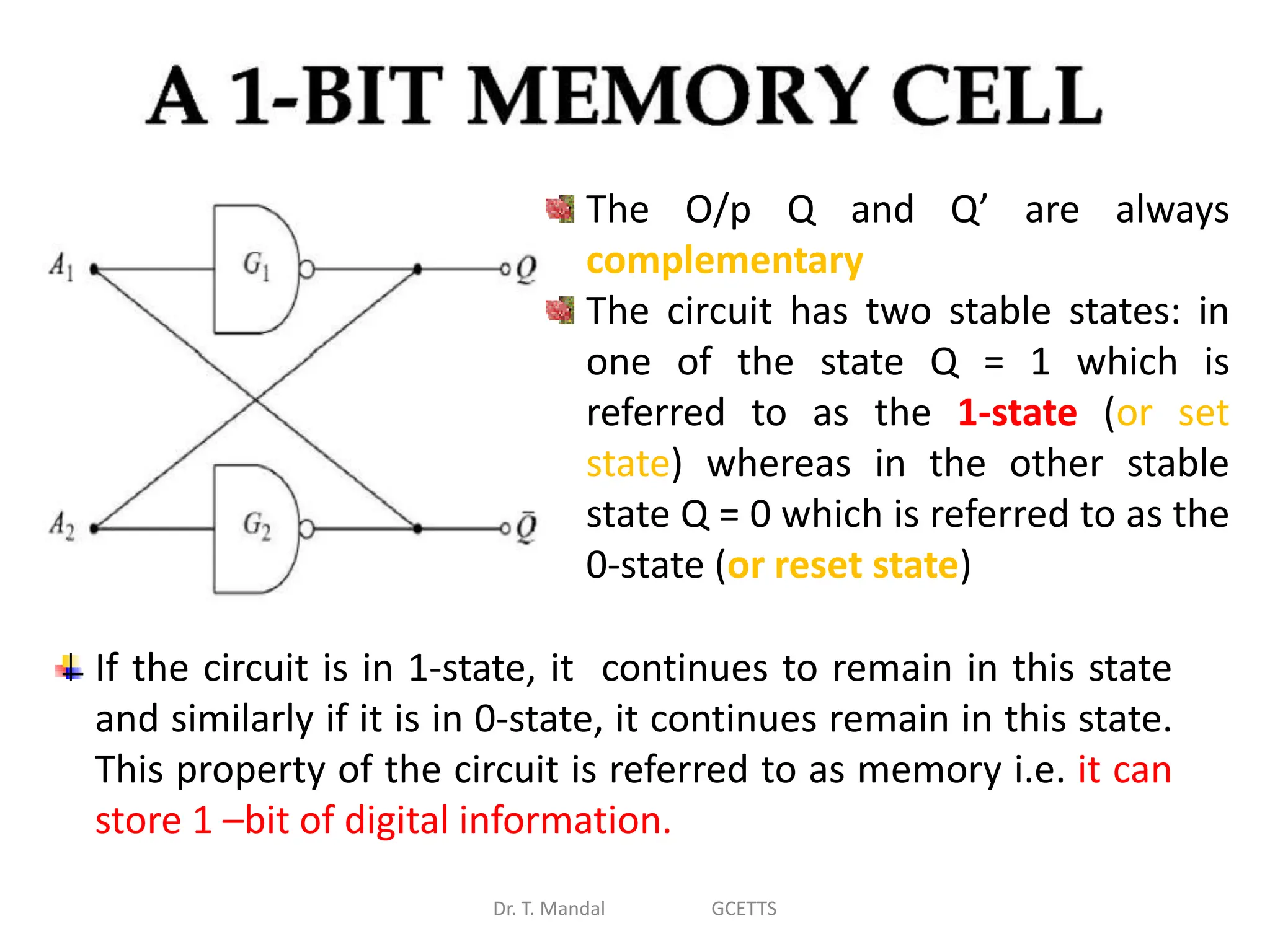 A 1-BIT MEMORY CELL

$A_1$

$G_1$

$Q$

$A_2$

$G_2$

$\bar{Q}$

The O/p Q and Q’ are always complementary

The circuit has two stable states: in one of the state Q = 1 which is referred to as the 1-state (or set state) whereas in the other stable state Q = 0 which is referred to as the 0-state (or reset state)

If the circuit is in 1-state, it continues to remain in this state and similarly if it is in 0-state, it continues remain in this state. This property of the circuit is referred to as memory i.e. it can store 1 –bit of digital information.

Dr. T. Mandal GCETTS